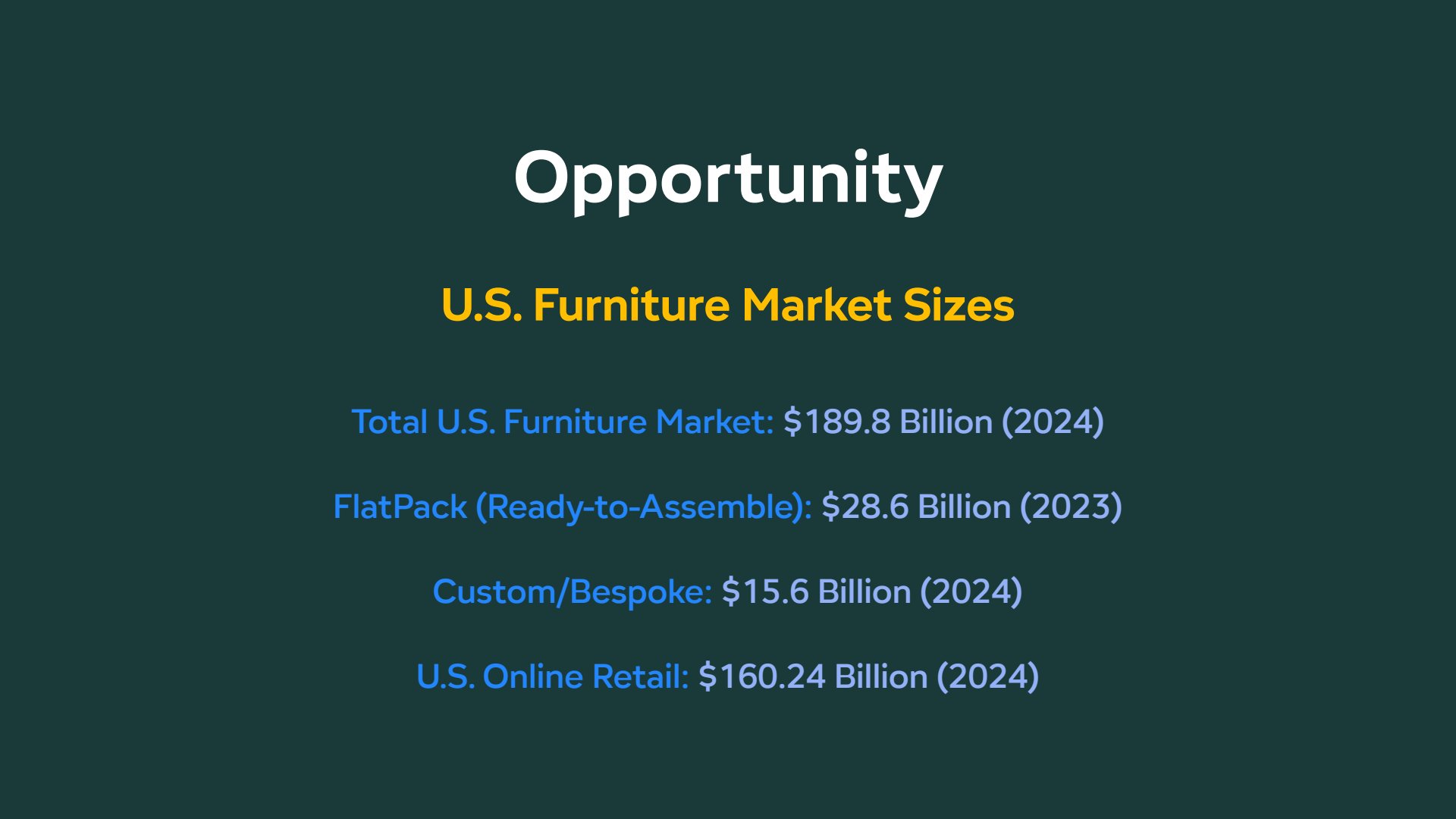 Opportunity

U.S. Furniture Market Sizes

Total U.S. Furniture Market: \$189.8 Billion (2024)

FlatPack (Ready-to-Assemble): \$28.6 Billion (2023)

Custom/Bespoke: \$15.6 Billion (2024)

U.S. Online Retail: \$160.24 Billion (2024)